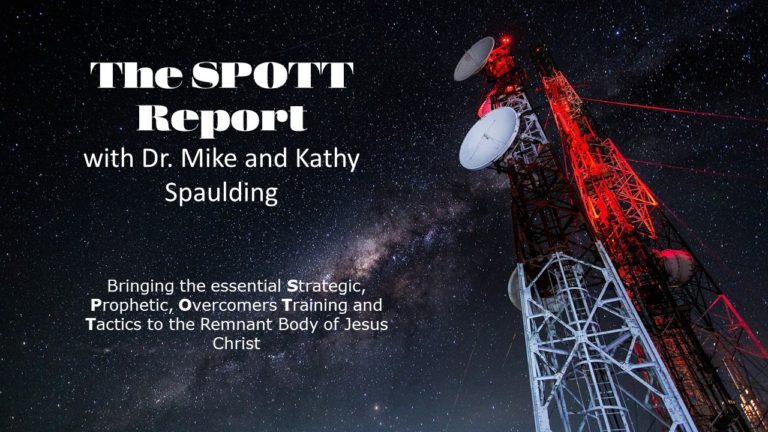 The SPOTT Report
with Dr. Mike and Kathy Spaulding

Bringing the essential Strategic, Prophetic, Overcomers Training and Tactics to the Remnant Body of Jesus Christ